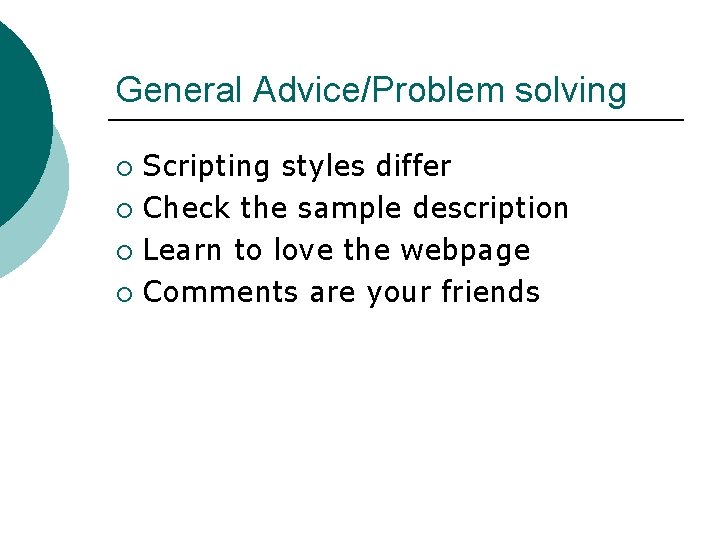 General Advice/Problem solving

- Scripting styles differ
- Check the sample description
- Learn to love the webpage
- Comments are your friends